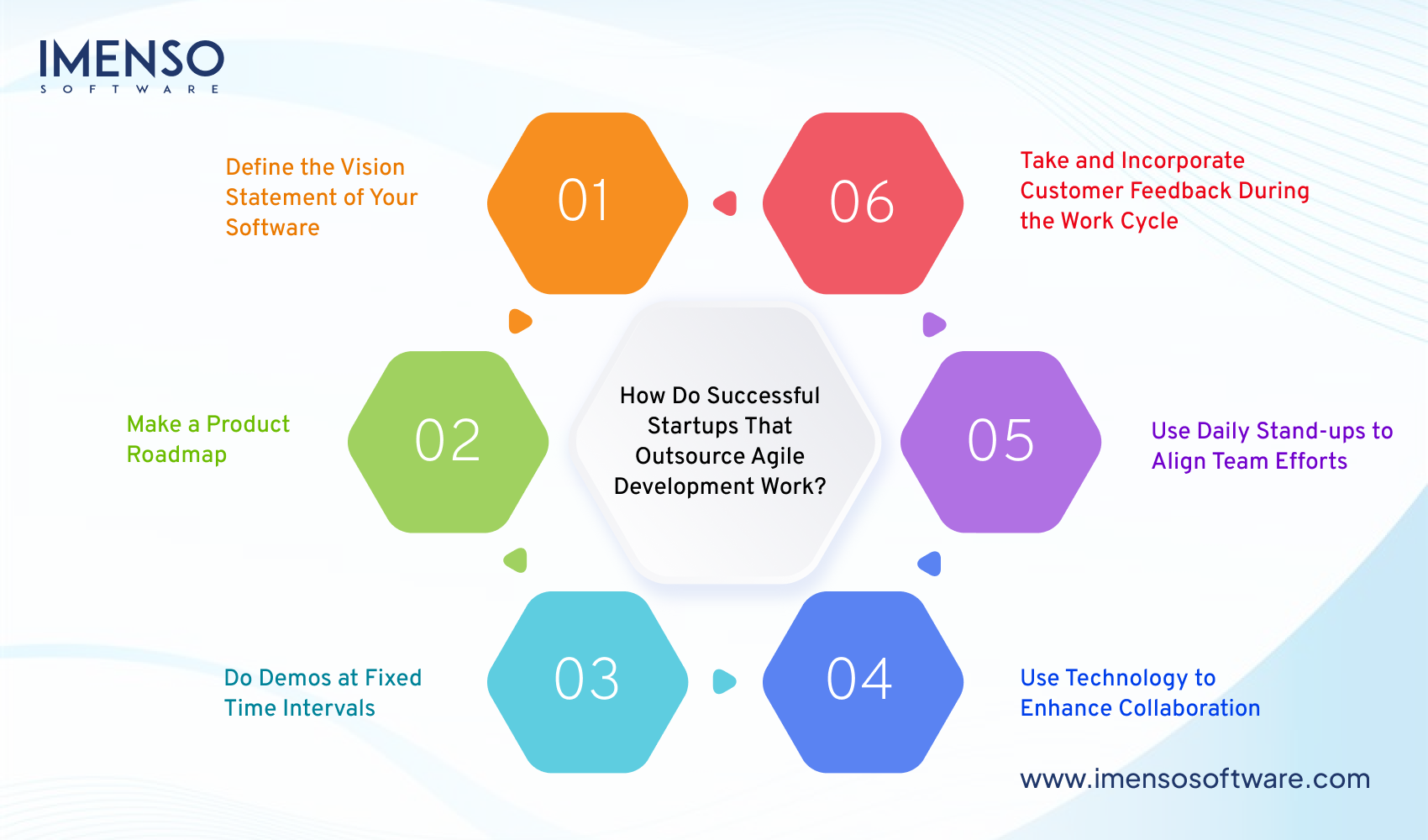 IMENSO
SOFTWARE

How Do Successful Startups That Outsource Agile Development Work?

01
Define the Vision Statement of Your Software

02
Make a Product Roadmap

03
Do Demos at Fixed Time Intervals

04
Use Technology to Enhance Collaboration

05
Use Daily Stand-ups to Align Team Efforts

06
Take and Incorporate Customer Feedback During the Work Cycle

www.imensosoftware.com